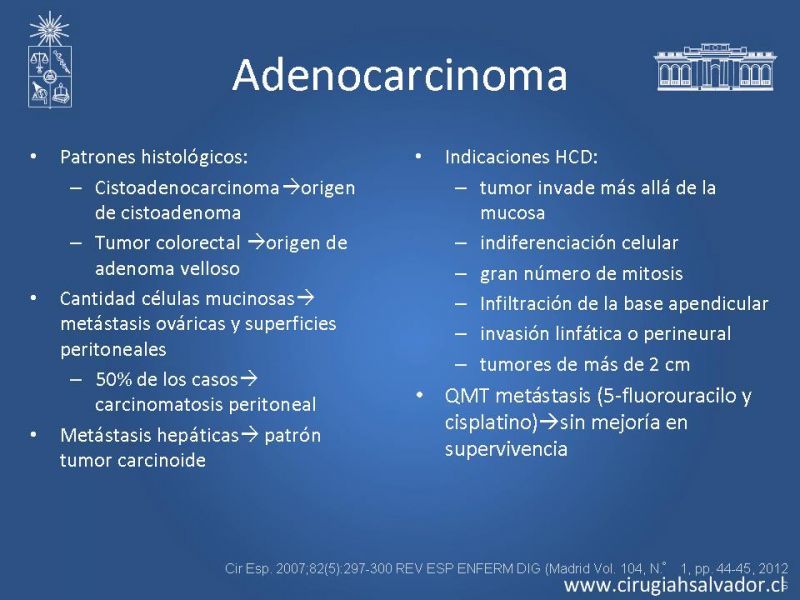 Adenocarcinoma

• Patrones histológicos:
– Cistoadenocarcinoma→origen de cistoadenoma
– Tumor colorectal →origen de adenoma velloso
• Cantidad células mucinosas→ metástasis ováricas y superficies peritoneales
– 50% de los casos→ carcinomatosis peritoneal
• Metástasis hepáticas→ patrón tumor carcinoide

• Indicaciones HCD:
– tumor invade más allá de la mucosa
– indiferenciación celular
– gran número de mitosis
– Infiltración de la base apendicular
– invasión linfática o perineural
– tumores de más de 2 cm
• QMT metástasis (5-fluorouracilo y cisplatino)→sin mejoría en supervivencia

Cir Esp. 2007;82(5):297-300 REV ESP ENFERM DIG (Madrid Vol. 104, N.° 1, pp. 44-45, 2012

www.cirugiahsalvador.cl